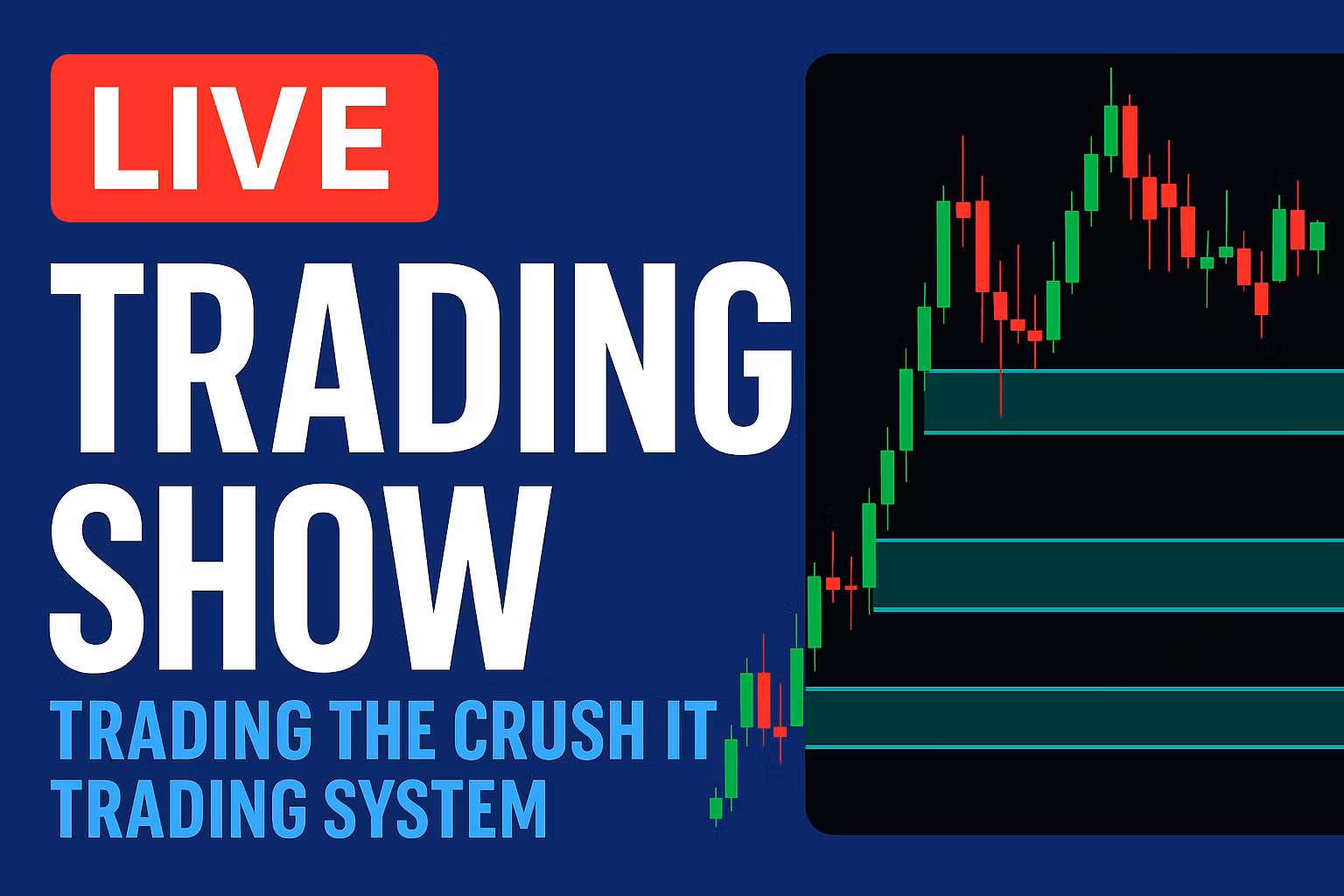 LIVE

TRADING SHOW

TRADING THE CRUSH IT TRADING SYSTEM